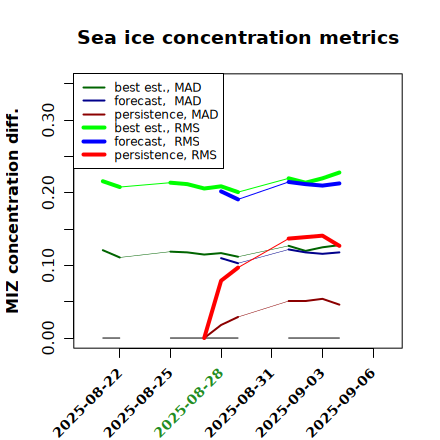 Sea ice concentration metrics

best est., MAD
forecast, MAD
persistence, MAD
best est., RMS
forecast, RMS
persistence, RMS

MIZ concentration diff.

0.00
0.10
0.20
0.30

2025-08-22
2025-08-25
2025-08-28
2025-08-31
2025-09-03
2025-09-06